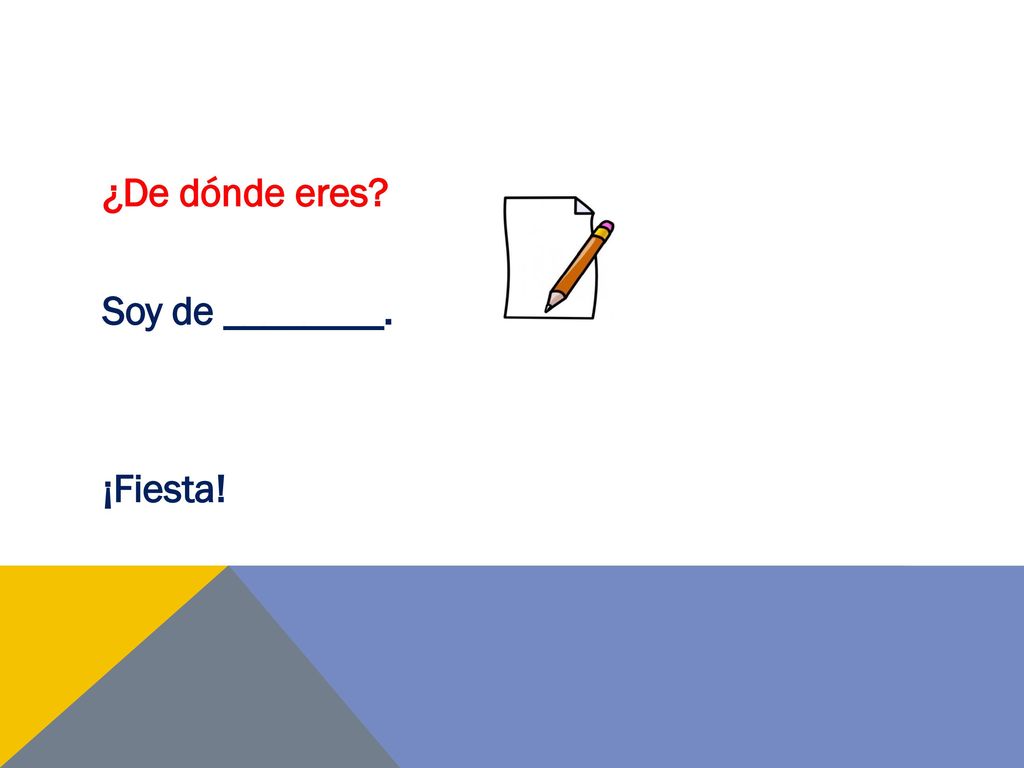 ¿De dónde eres?

Soy de ________.

¡Fiesta!